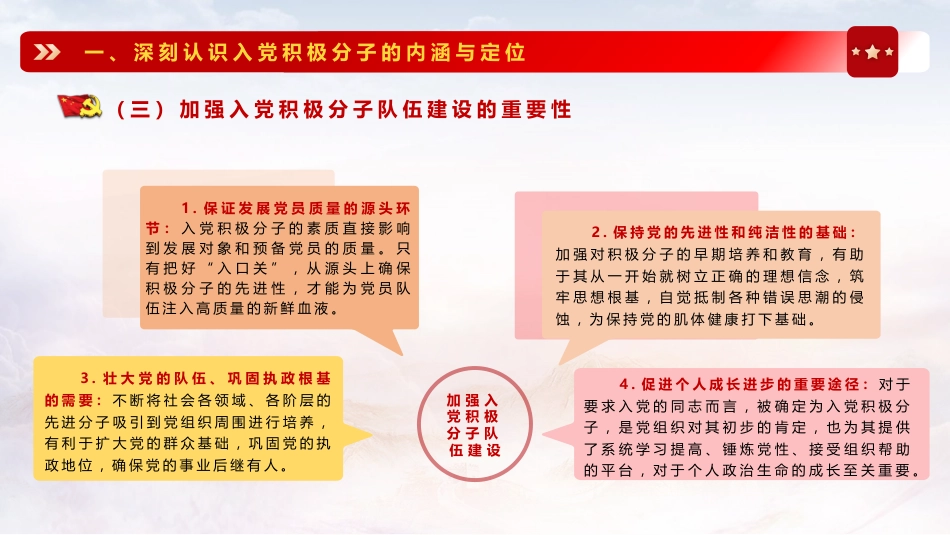 一、深刻认识入党积极分子的内涵与定位

（三）加强入党积极分子队伍建设的重要性

1. 保证发展党员质量的源头环节：入党积极分子的素质直接影响到发展对象和预备党员的质量。只有把好“入口关”，从源头上确保积极分子的先进性，才能为党员队伍注入高质量的新鲜血液。

2. 保持党的先进性和纯洁性的基础：加强对积极分子的早期培养和教育，有助于其从一开始就树立正确的理想信念，筑牢思想根基，自觉抵制各种错误思潮的侵蚀，为保持党的肌体健康打下基础。

3. 壮大党的队伍、巩固执政根基的需要：不断将社会各领域、各阶层的先进分子吸引到党组织周围进行培养，有利于扩大党的群众基础，巩固党的执政地位，确保党的事业后继有人。

加强入党积极分子队伍建设

4. 促进个人成长进步的重要途径：对于要求入党的同志而言，被确定为入党积极分子，是党组织对其初步的肯定，也为其提供了系统学习提高、锤炼党性、接受组织帮助的平台，对于个人政治生命的成长至关重要。